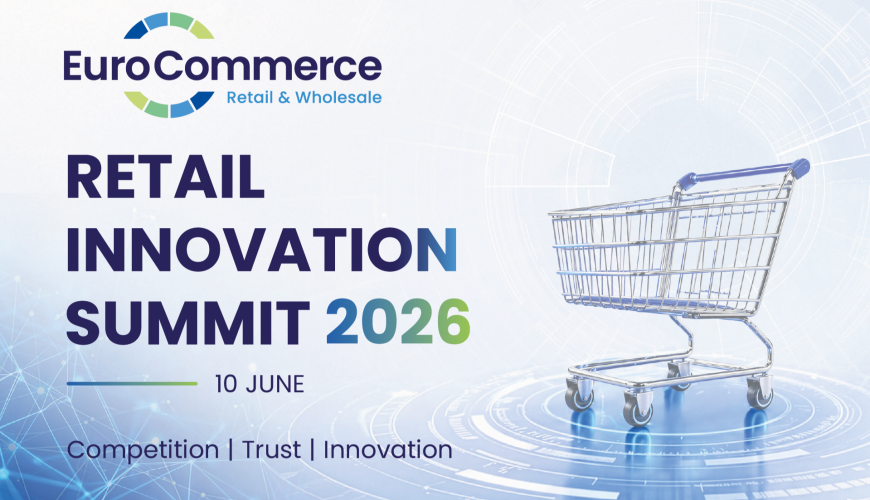 EuroCommerce
Retail & Wholesale

RETAIL INNOVATION SUMMIT 2026

10 JUNE

Competition | Trust | Innovation